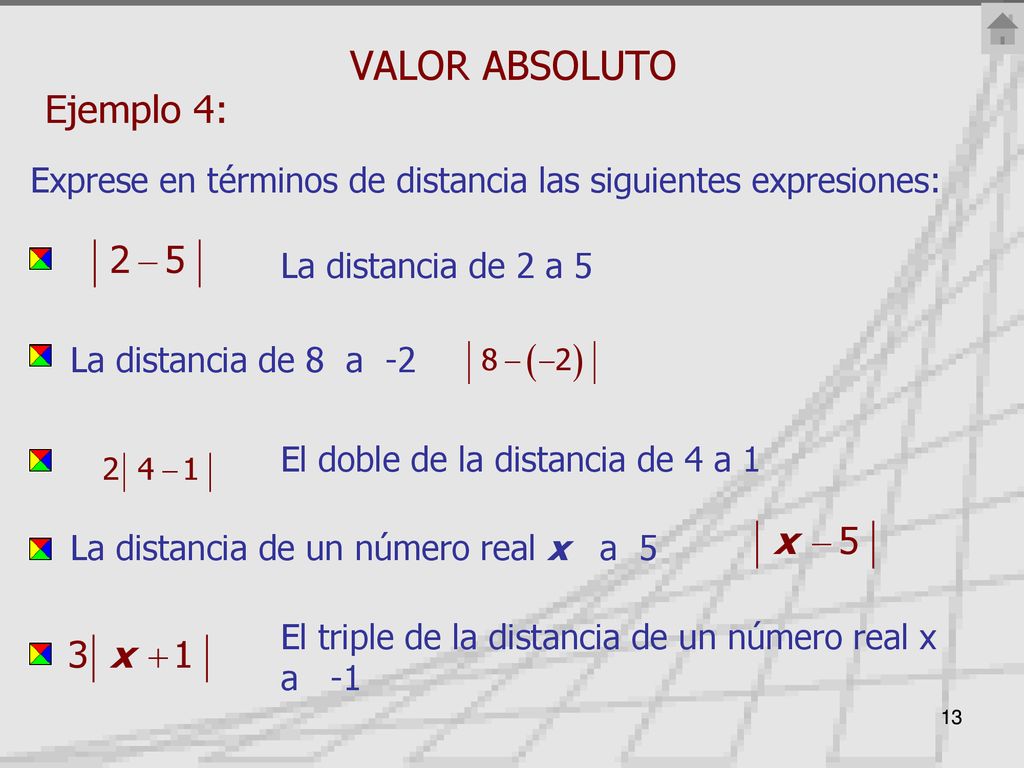 VALOR ABSOLUTO

Ejemplo 4:

Exprese en términos de distancia las siguientes expresiones:

$|2-5|$ La distancia de 2 a 5

La distancia de 8 a -2 $|8-(-2)|$

$2|4-1|$ El doble de la distancia de 4 a 1

La distancia de un número real $x$ a 5 $|x-5|$

$3|x+1|$ El triple de la distancia de un número real x a -1

13